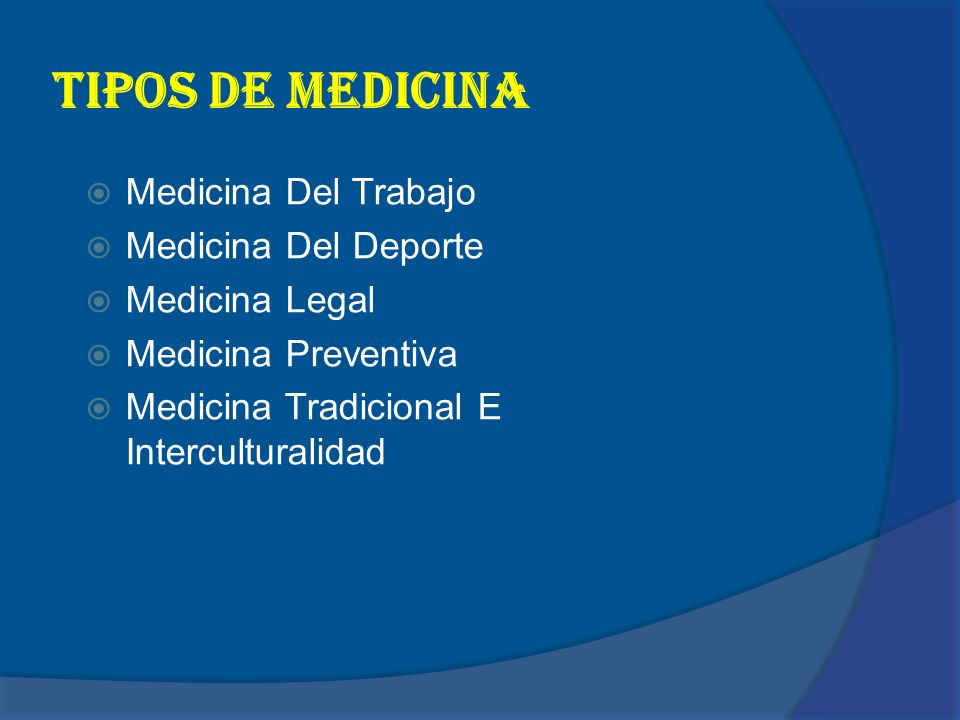 TIPOS DE MEDICINA

Medicina Del Trabajo
Medicina Del Deporte
Medicina Legal
Medicina Preventiva
Medicina Tradicional E Interculturalidad